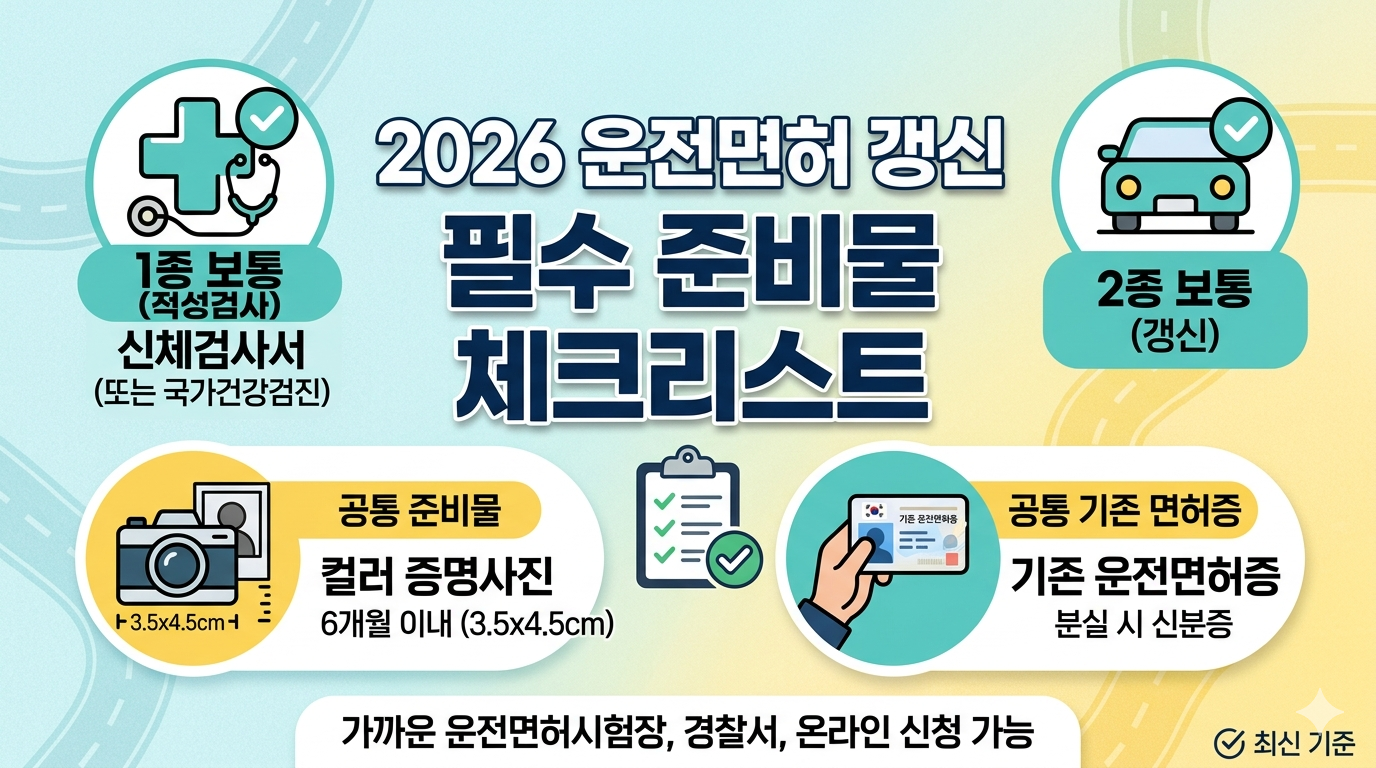 2026 운전면허 갱신
필수 준비물
체크리스트

1종 보통
(적성검사)
신체검사서
(또는 국가건강검진)

2종 보통
(갱신)

3.5x4.5cm

공통 준비물
컬러 증명사진
6개월 이내 (3.5x4.5cm)

기존 운전면허증

공통 기존 면허증
기존 운전면허증
분실 시 신분증

가까운 운전면허시험장, 경찰서, 온라인 신청 가능

최신 기준